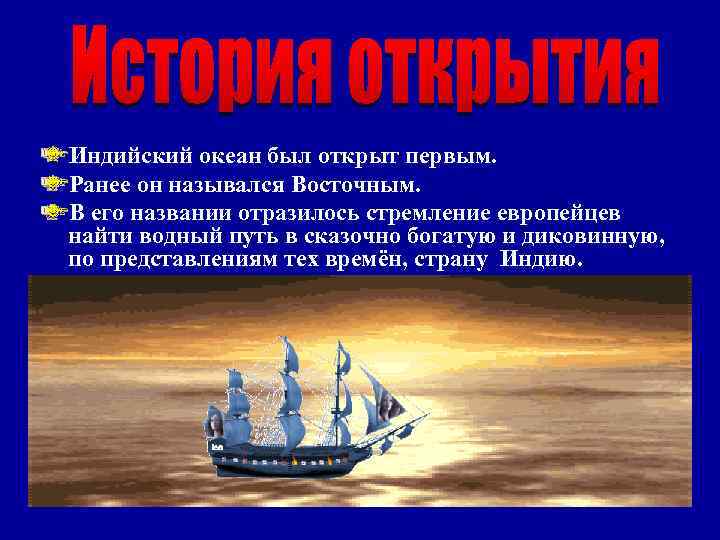 История открытия

Индийский океан был открыт первым.

Ранее он назывался Восточным.

В его названии отразилось стремление европейцев найти водный путь в сказочно богатую и диковинную, по представлениям тех времён, страну Индию.